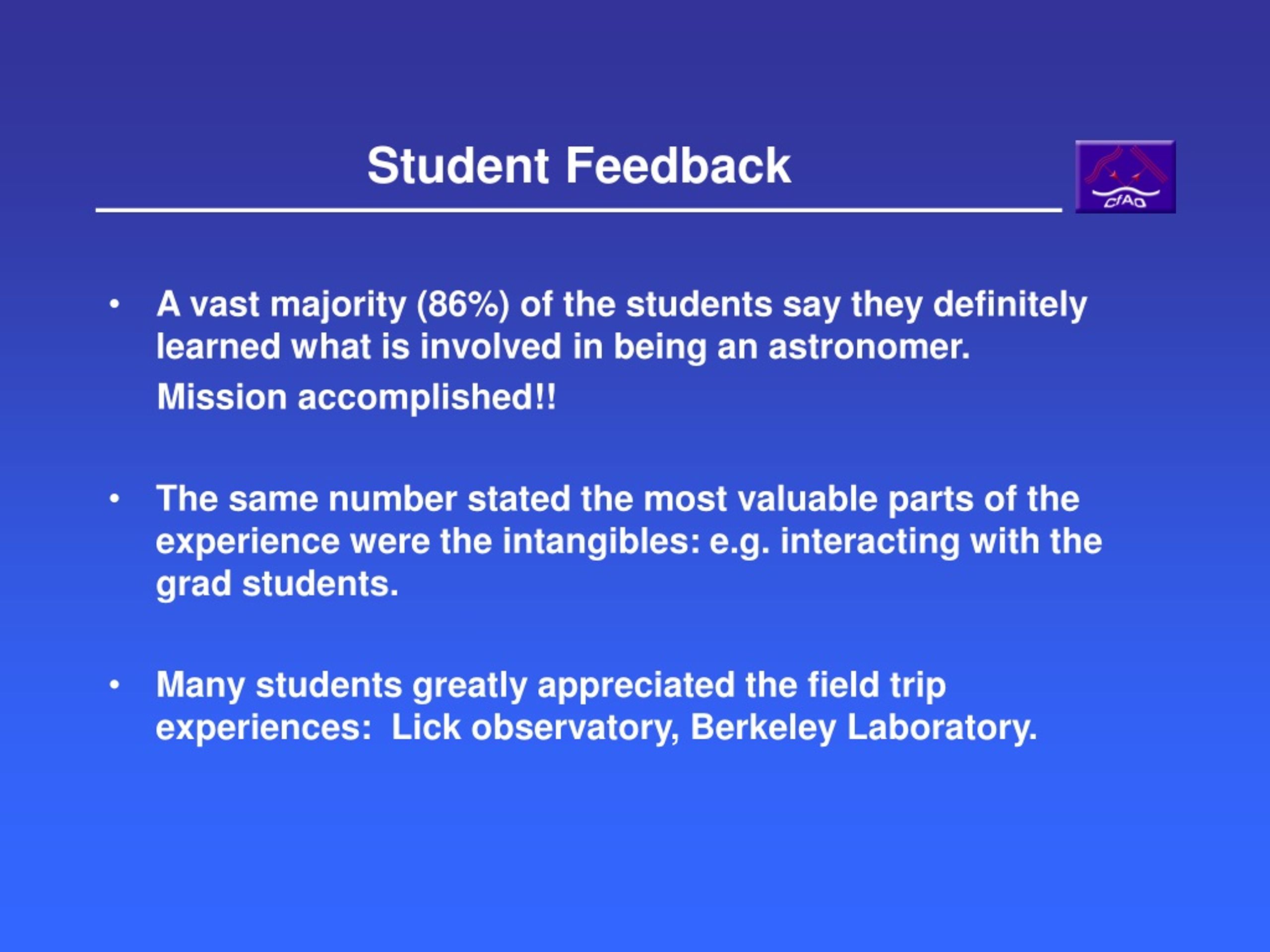 Student Feedback

CfAO

• A vast majority (86%) of the students say they definitely learned what is involved in being an astronomer.

Mission accomplished!!

• The same number stated the most valuable parts of the experience were the intangibles: e.g. interacting with the grad students.

• Many students greatly appreciated the field trip experiences: Lick observatory, Berkeley Laboratory.